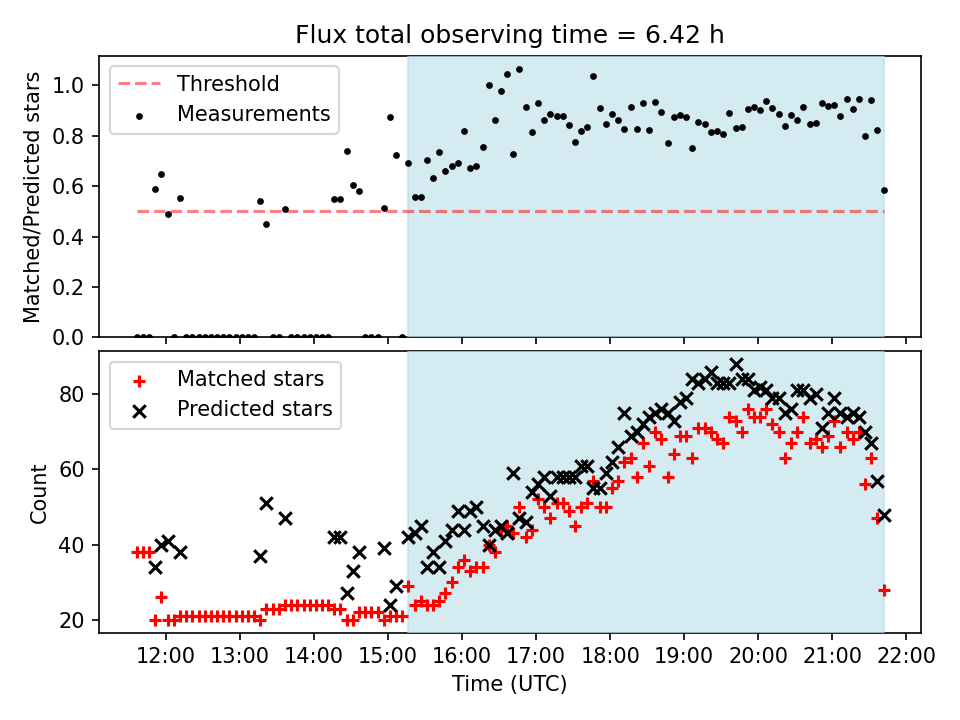 Flux total observing time = 6.42 h

Threshold
Measurements

Matched/Predicted stars

1.0
0.8
0.6
0.4
0.2
0.0

Matched stars
Predicted stars

Count

80
60
40
20

12:00 13:00 14:00 15:00 16:00 17:00 18:00 19:00 20:00 21:00 22:00

Time (UTC)